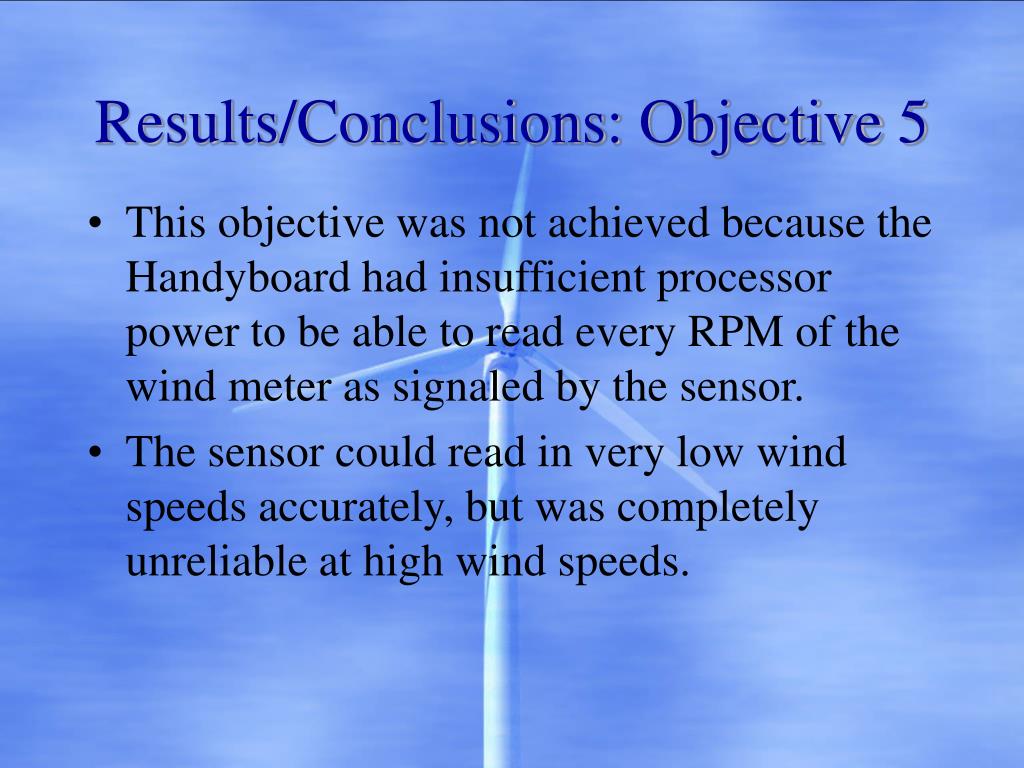 Results/Conclusions: Objective 5

• This objective was not achieved because the Handyboard had insufficient processor power to be able to read every RPM of the wind meter as signaled by the sensor.

• The sensor could read in very low wind speeds accurately, but was completely unreliable at high wind speeds.